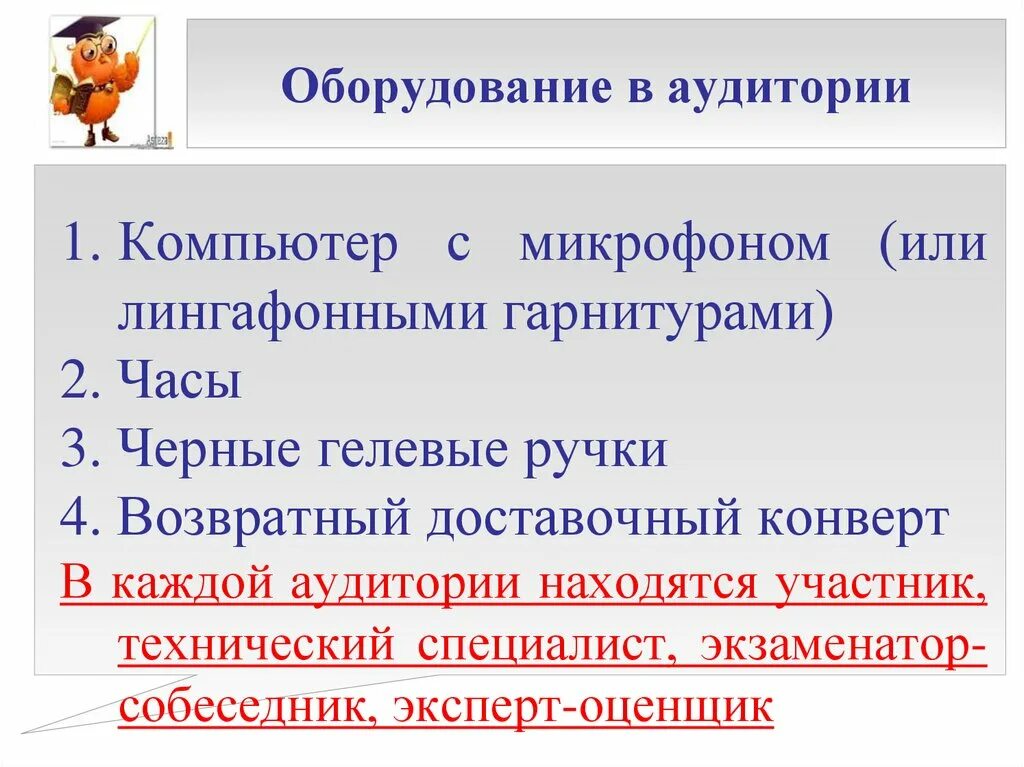 Оборудование в аудитории

1. Компьютер с микрофоном (или лингафонными гарнитурами)
2. Часы
3. Черные гелевые ручки
4. Возвратный доставочный конверт

В каждой аудитории находятся участник, технический специалист, экзаменатор-собеседник, эксперт-оценщик